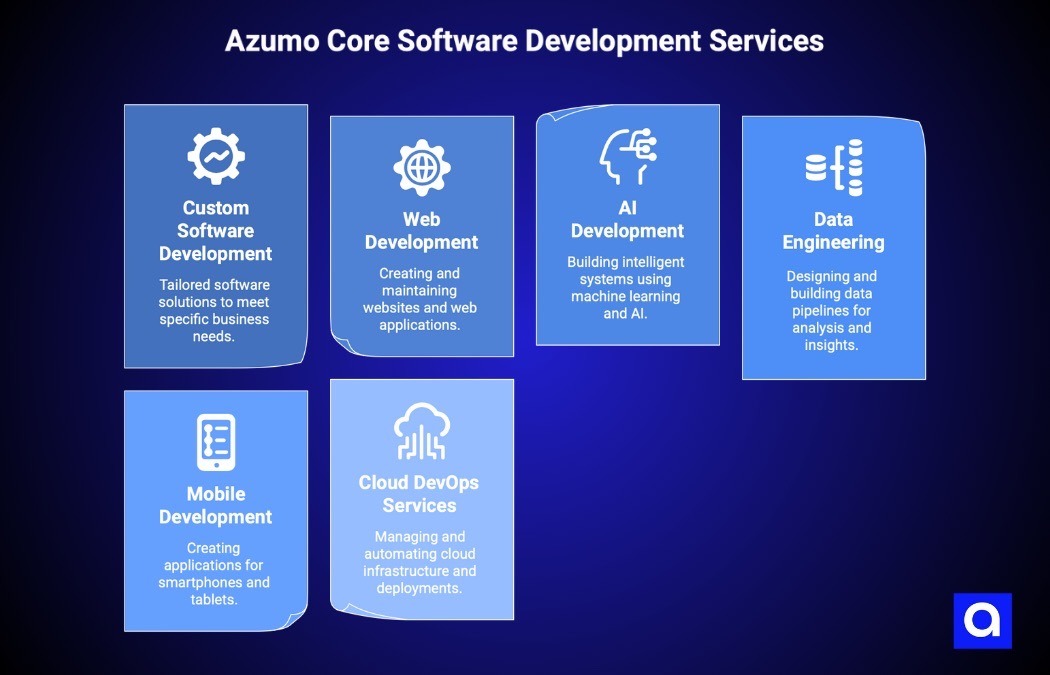 Azumo Core Software Development Services

Custom Software Development

Tailored software solutions to meet specific business needs.

Web Development

Creating and maintaining websites and web applications.

AI Development

Building intelligent systems using machine learning and AI.

Data Engineering

Designing and building data pipelines for analysis and insights.

Mobile Development

Creating applications for smartphones and tablets.

Cloud DevOps Services

Managing and automating cloud infrastructure and deployments.

a